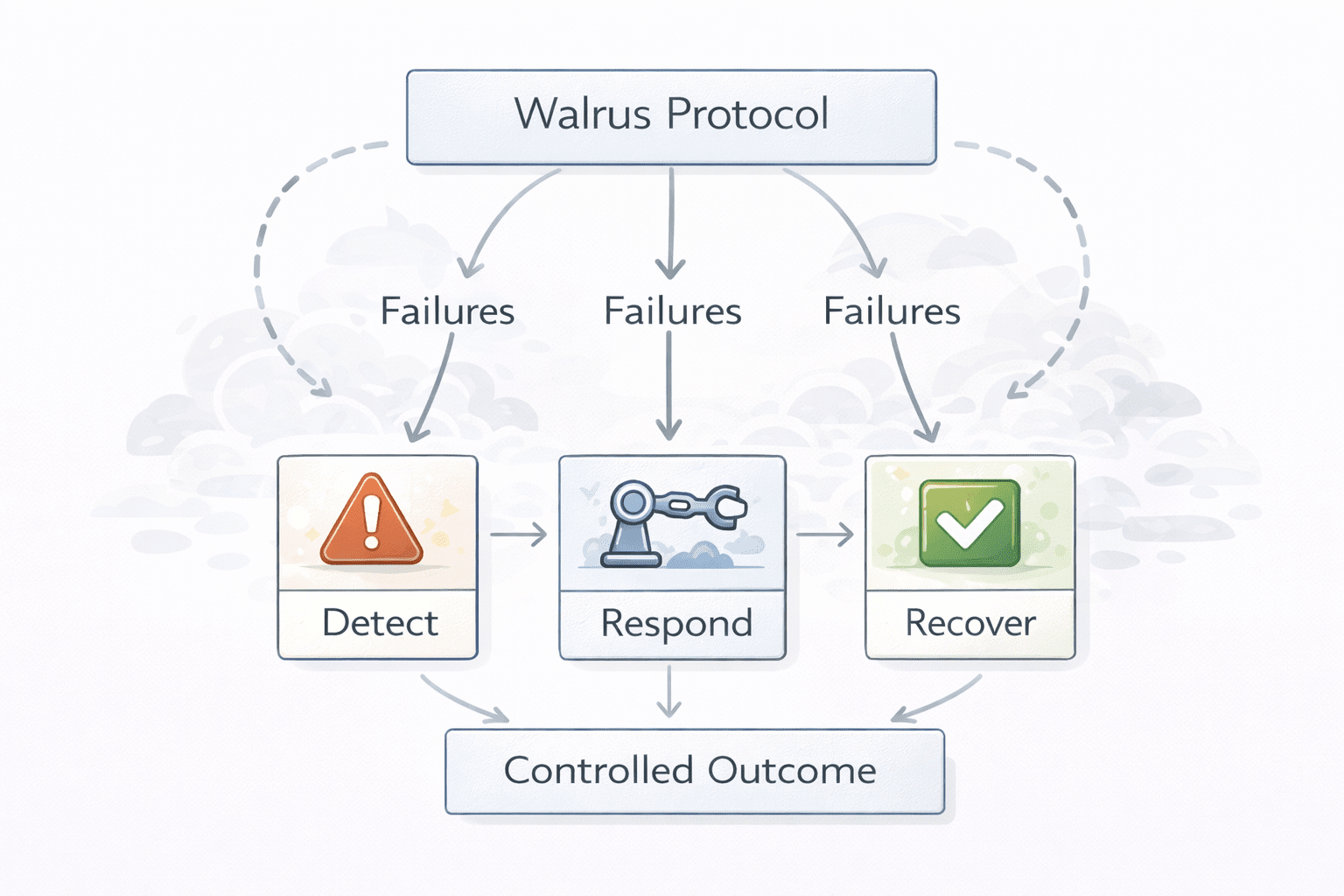 Walrus Protocol

Failures

Failures

Failures

Detect

Respond

Recover

Controlled Outcome